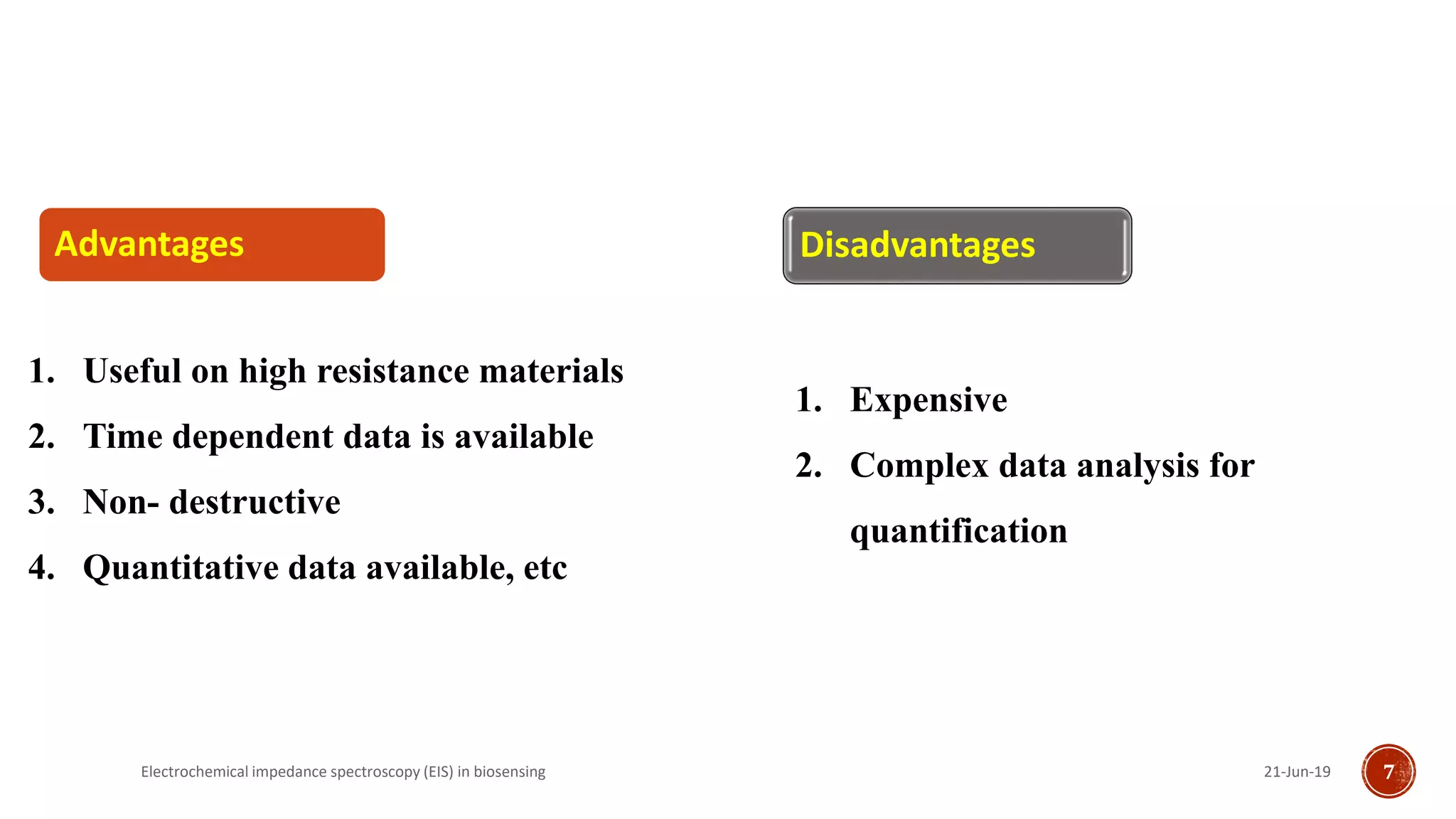 Advantages

1. Useful on high resistance materials
2. Time dependent data is available
3. Non- destructive
4. Quantitative data available, etc

Disadvantages

1. Expensive
2. Complex data analysis for quantification

Electrochemical impedance spectroscopy (EIS) in biosensing

21-Jun-19

7